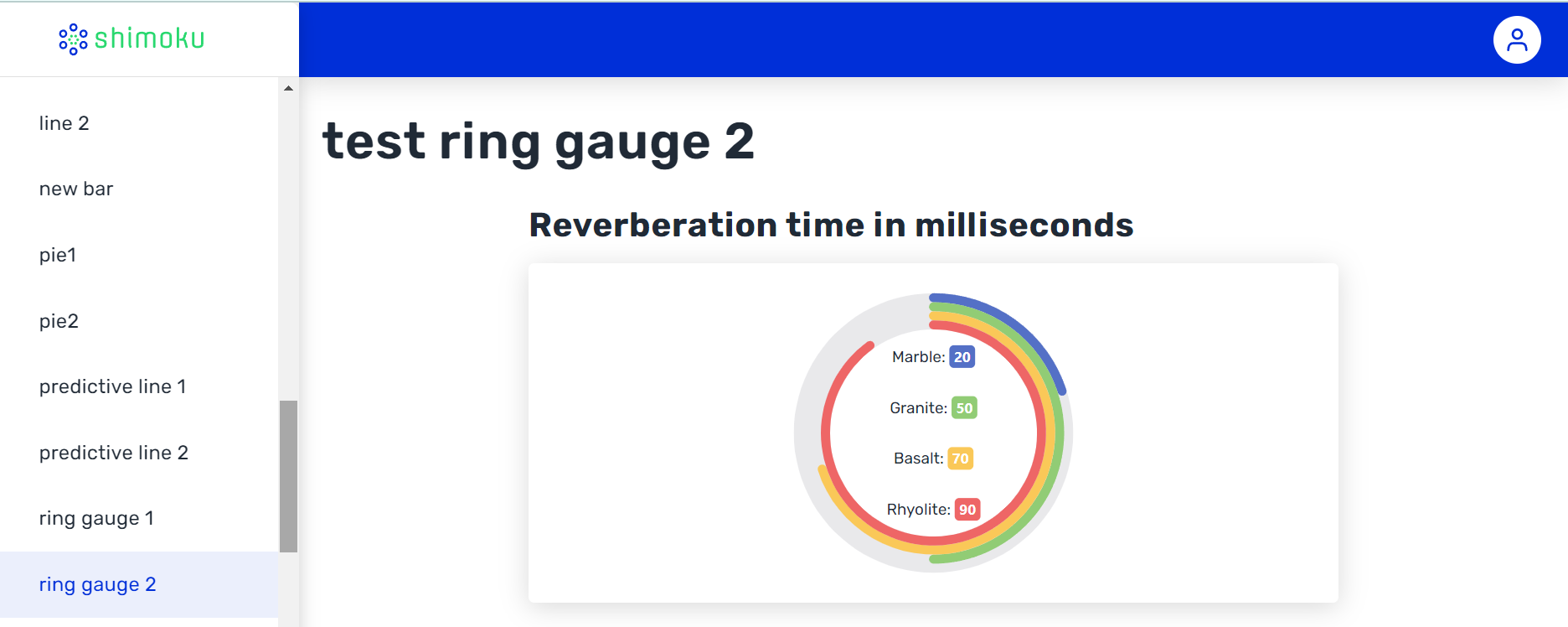 shimoku

line 2

new bar

pie1

pie2

predictive line 1

predictive line 2

ring gauge 1

ring gauge 2

test ring gauge 2

Reverberation time in milliseconds

Marble: 20

Granite: 50

Basalt: 70

Rhyolite: 90